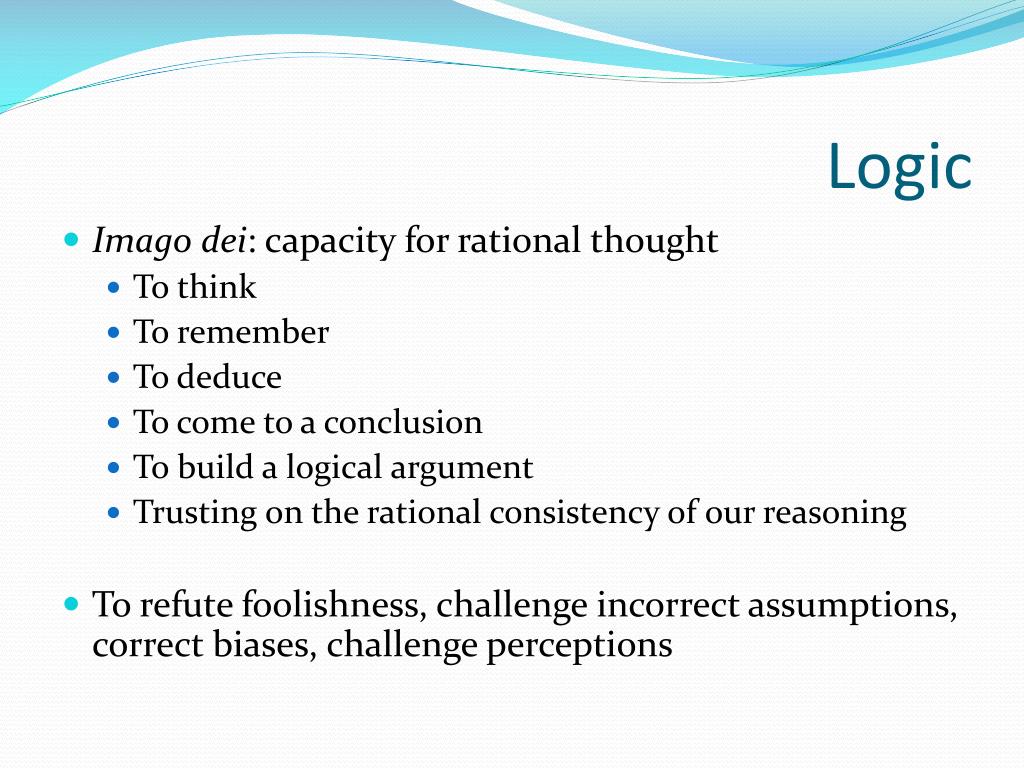 Logic

- Imago dei: capacity for rational thought
  - To think
  - To remember
  - To deduce
  - To come to a conclusion
  - To build a logical argument
  - Trusting on the rational consistency of our reasoning

- To refute foolishness, challenge incorrect assumptions, correct biases, challenge perceptions